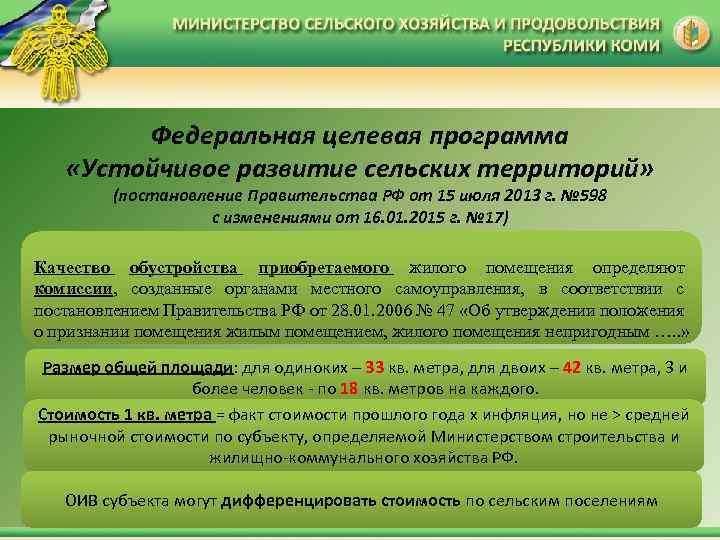 МИНИСТЕРСТВО СЕЛЬСКОГО ХОЗЯЙСТВА И ПРОДОВОЛЬСТВИЯ РЕСПУБЛИКИ КОМИ

Федеральная целевая программа «Устойчивое развитие сельских территорий»
(постановление Правительства РФ от 15 июля 2013 г. №598 с изменениями от 16.01.2015 г. №17)

Качество обустройства приобретаемого жилого помещения определяют комиссии, созданные органами местного самоуправления, в соответствии с постановлением Правительства РФ от 28.01.2006 № 47 «Об утверждении положения о признании помещения жилым помещением, жилого помещения непригодным …..»

Размер общей площади: для одиноких – 33 кв. метра, для двоих – 42 кв. метра, 3 и более человек - по 18 кв. метров на каждого.

Стоимость 1 кв. метра = факт стоимости прошлого года х инфляция, но не > средней рыночной стоимости по субъекту, определяемой Министерством строительства и жилищно-коммунального хозяйства РФ.

ОИВ субъекта могут дифференцировать стоимость по сельским поселениям